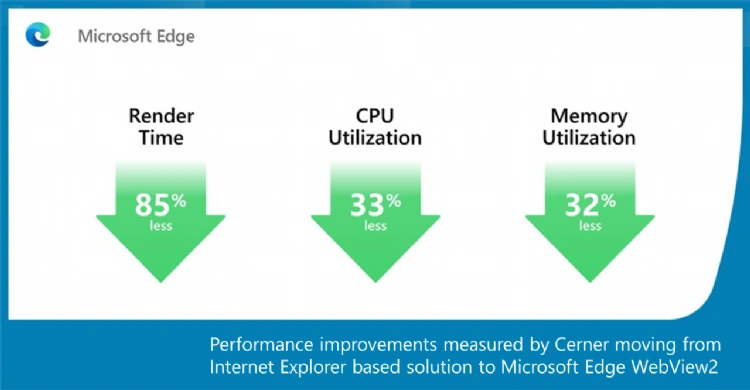 Microsoft Edge

Render Time

85%
less

CPU Utilization

33%
less

Memory Utilization

32%
less

Performance improvements measured by Cerner moving from Internet Explorer based solution to Microsoft Edge WebView2